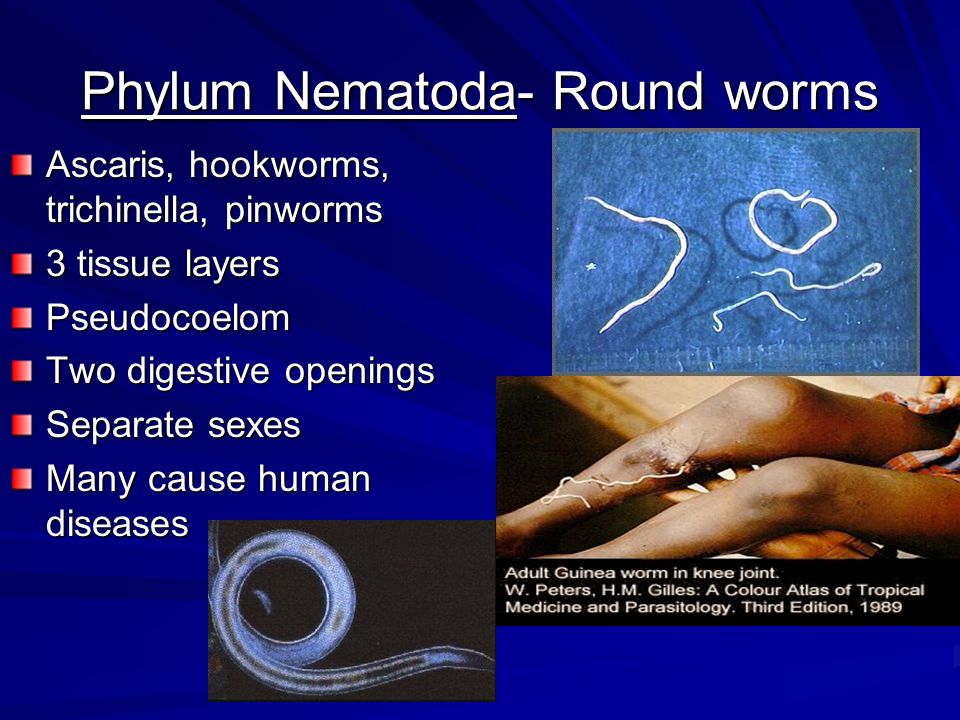 Phylum Nematoda- Round worms

Ascaris, hookworms, trichinella, pinworms

3 tissue layers

Pseudocoelom

Two digestive openings

Separate sexes

Many cause human diseases

Adult Guinea worm in knee joint.
W. Peters, H.M. Gilles: A Colour Atlas of Tropical Medicine and Parasitology. Third Edition, 1989